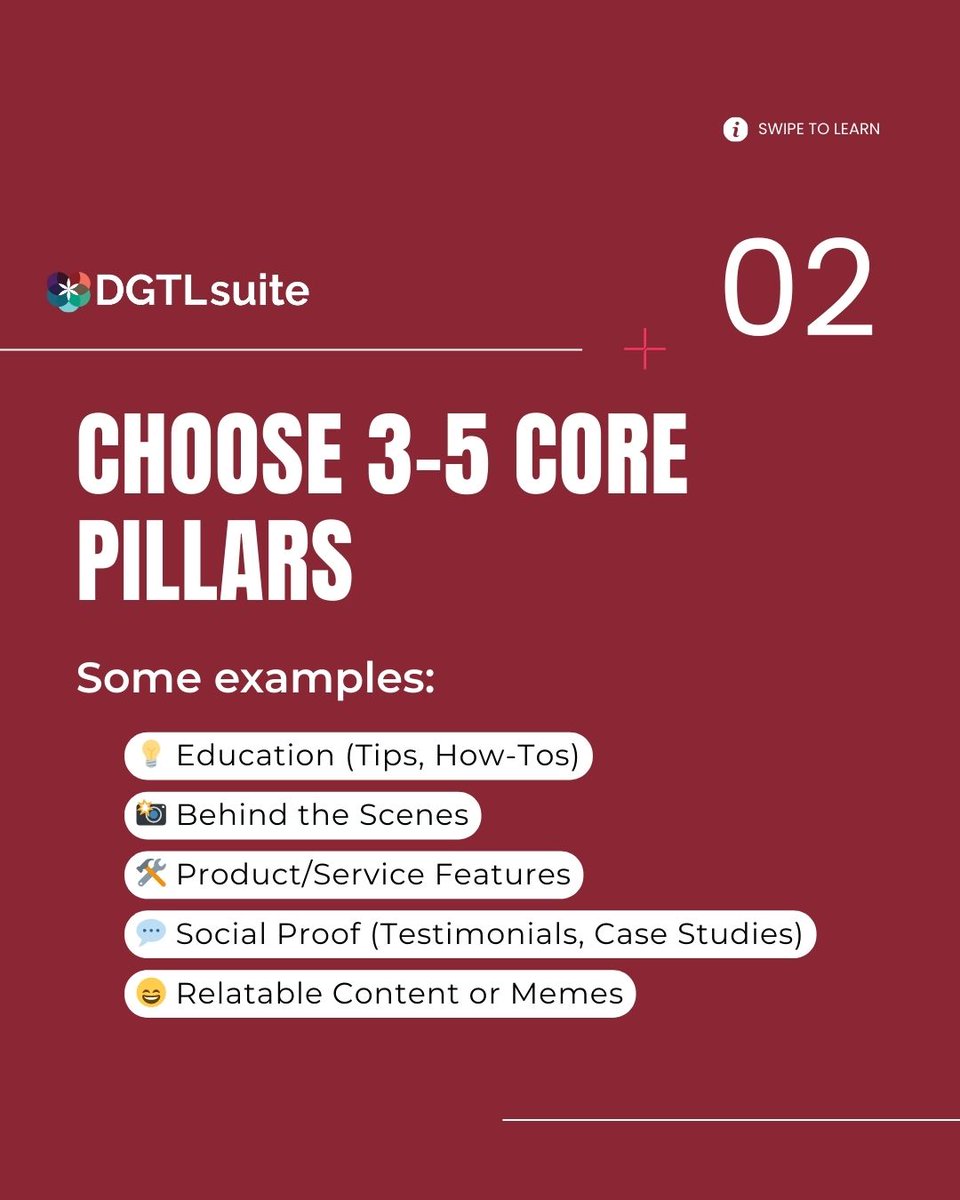 SWIPE TO LEARN

DGTLsuite

02

CHOOSE 3-5 CORE PILLARS

Some examples:

💡 Education (Tips, How-Tos)

📸 Behind the Scenes

🛠️ Product/Service Features

💬 Social Proof (Testimonials, Case Studies)

😄 Relatable Content or Memes